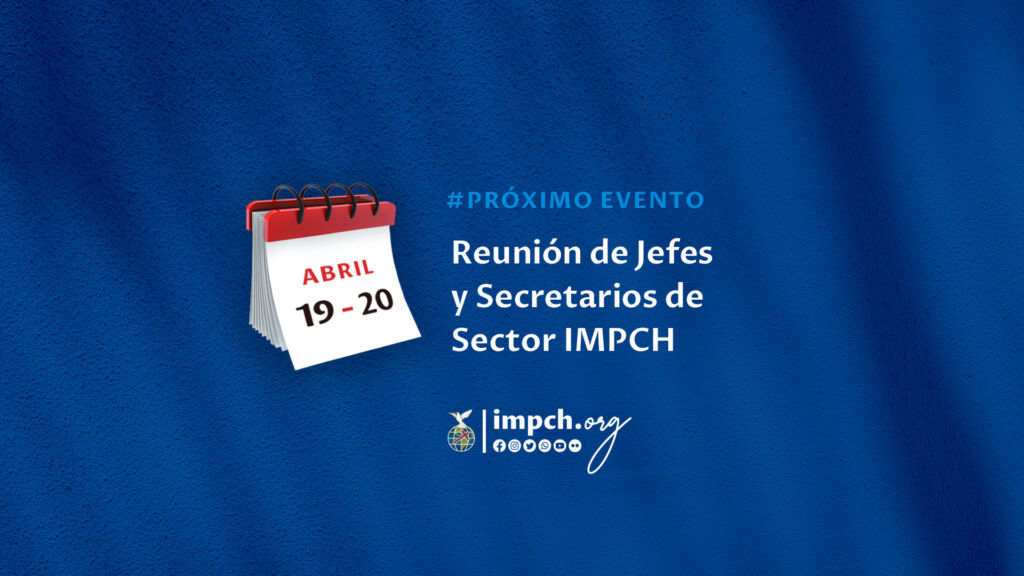 ABRIL
19 - 20

#PRÓXIMO EVENTO

Reunión de Jefes y Secretarios de Sector IMPCH

impch.org